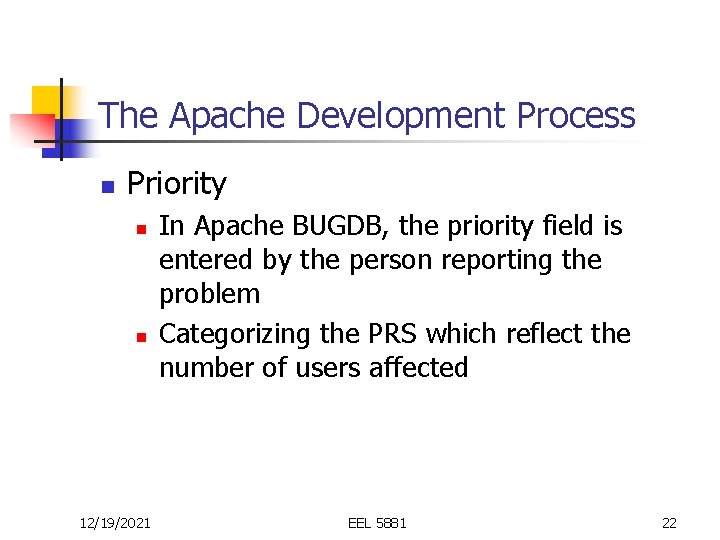 The Apache Development Process

Priority

In Apache BUGDB, the priority field is entered by the person reporting the problem

Categorizing the PRS which reflect the number of users affected

12/19/2021

EEL 5881

22